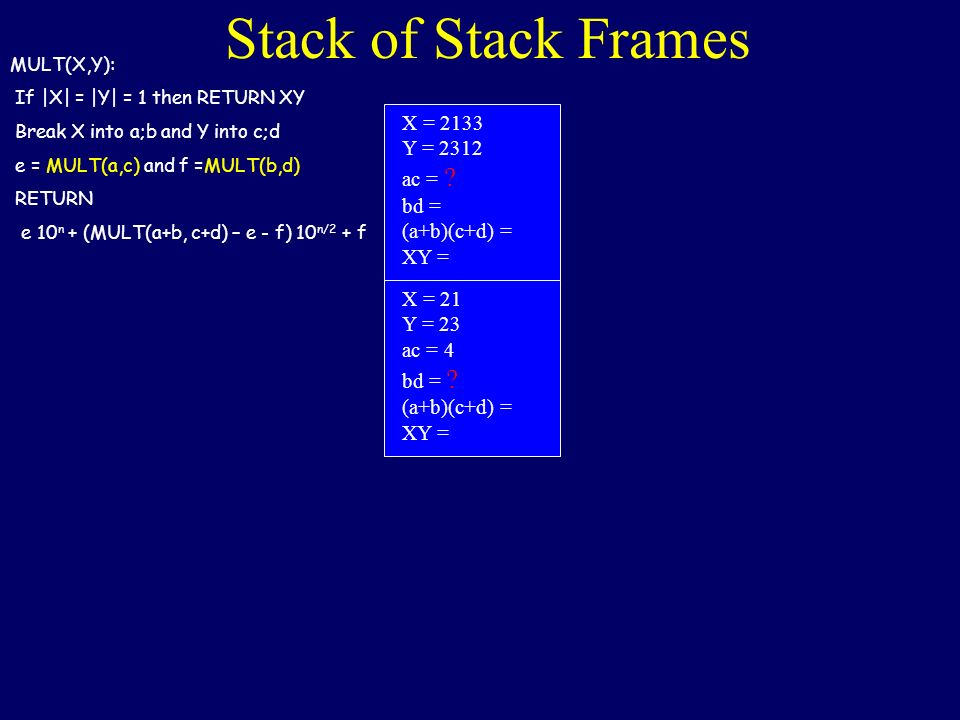 Stack of Stack Frames

MULT(X,Y):

If |X| = |Y| = 1 then RETURN XY

Break X into a;b and Y into c;d

e = MULT(a,c) and f =MULT(b,d)

RETURN

e $10^n$ + (MULT(a+b, c+d) – e - f) $10^{n/2}$ + f

X = 2133
Y = 2312
ac = ?
bd =
(a+b)(c+d) =
XY =

X = 21
Y = 23
ac = 4
bd = ?
(a+b)(c+d) =
XY =